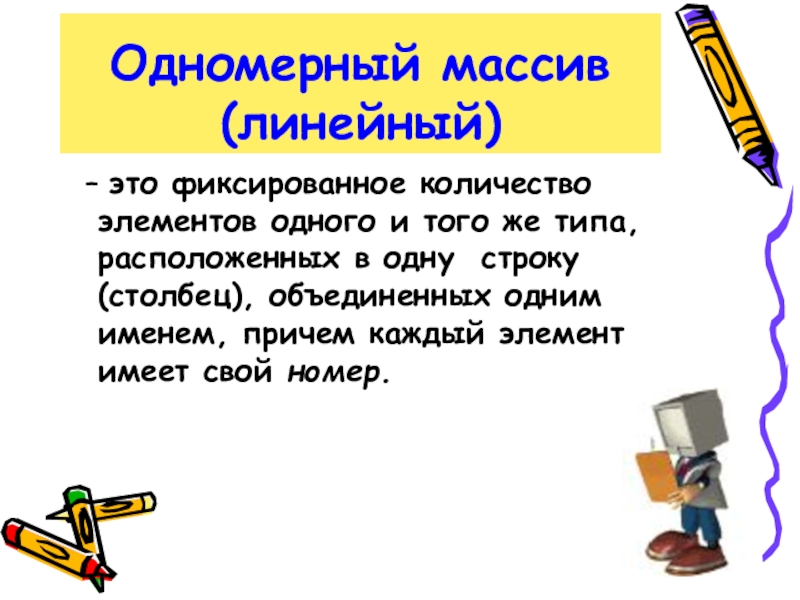 Одномерный массив (линейный)

– это фиксированное количество элементов одного и того же типа, расположенных в одну строку (столбец), объединенных одним именем, причем каждый элемент имеет свой номер.